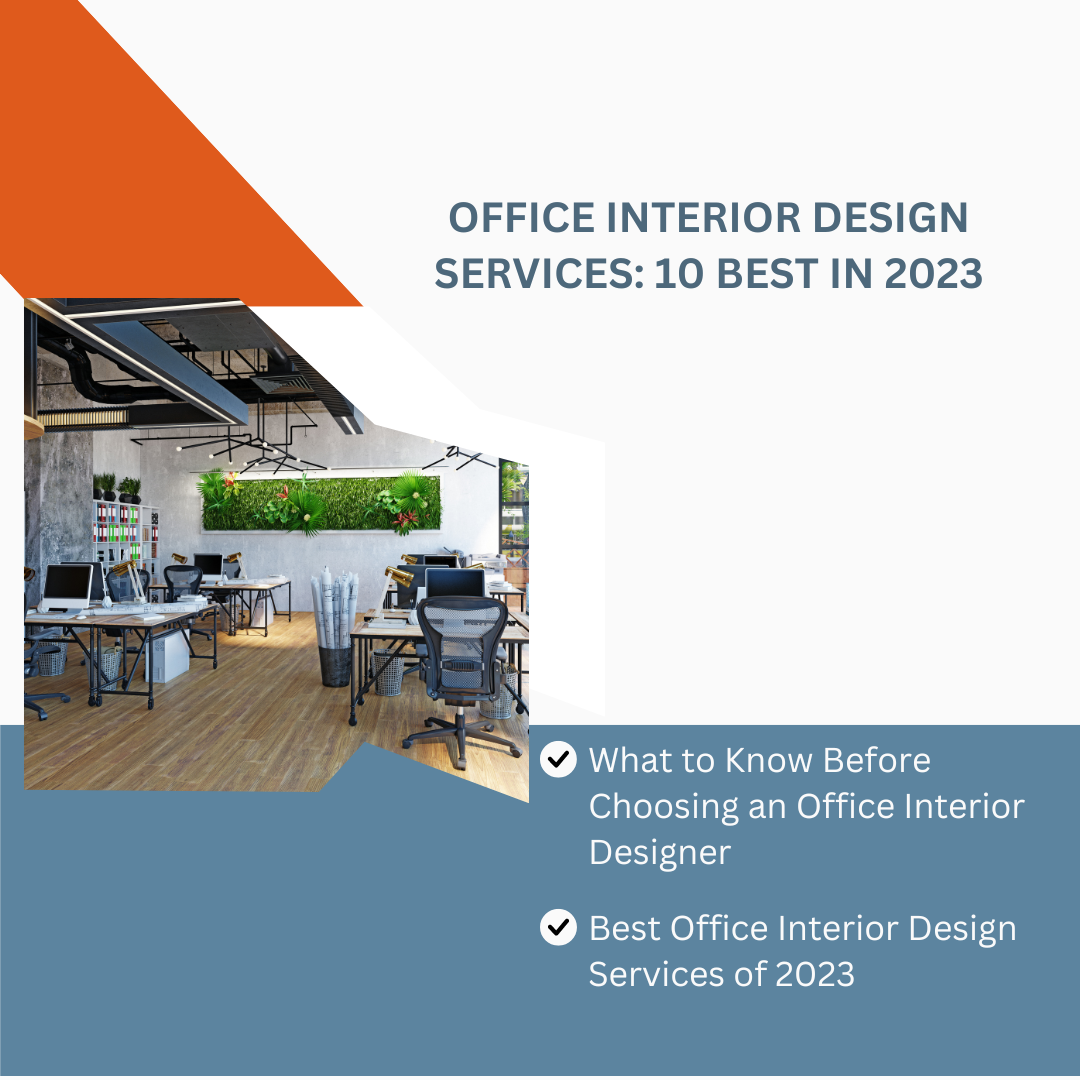 OFFICE INTERIOR DESIGN SERVICES: 10 BEST IN 2023

What to Know Before Choosing an Office Interior Designer

Best Office Interior Design Services of 2023